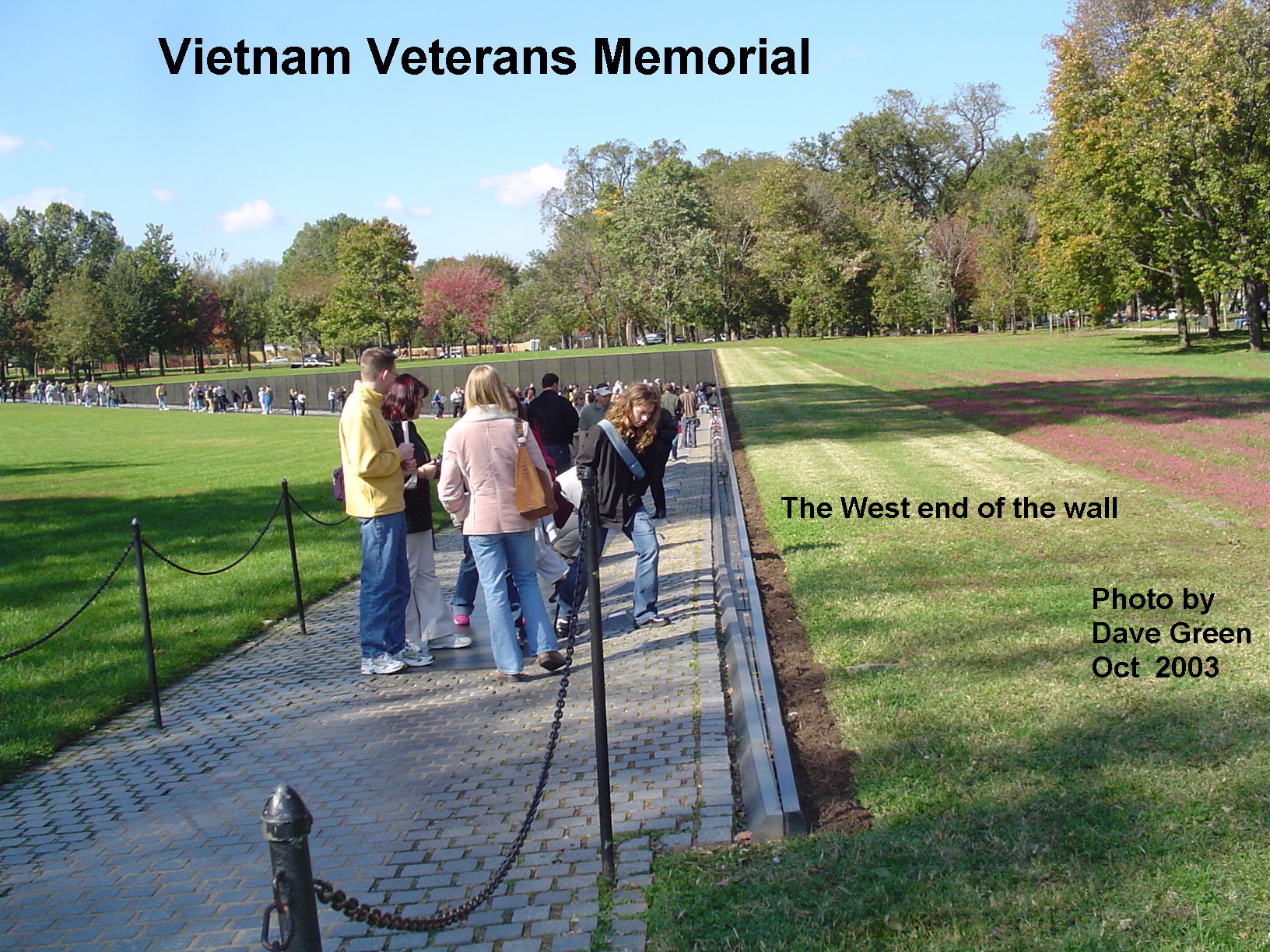 Vietnam Veterans Memorial

The West end of the wall

Photo by
Dave Green
Oct 2003